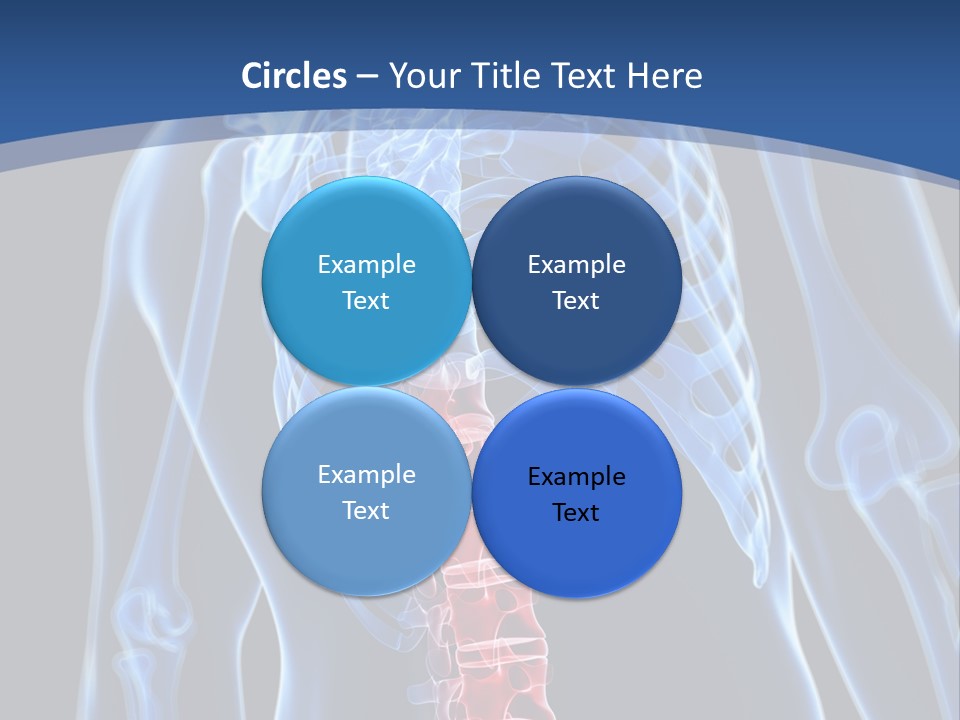 Circles – Your Title Text Here

Example Text

Example Text

Example Text

Example Text